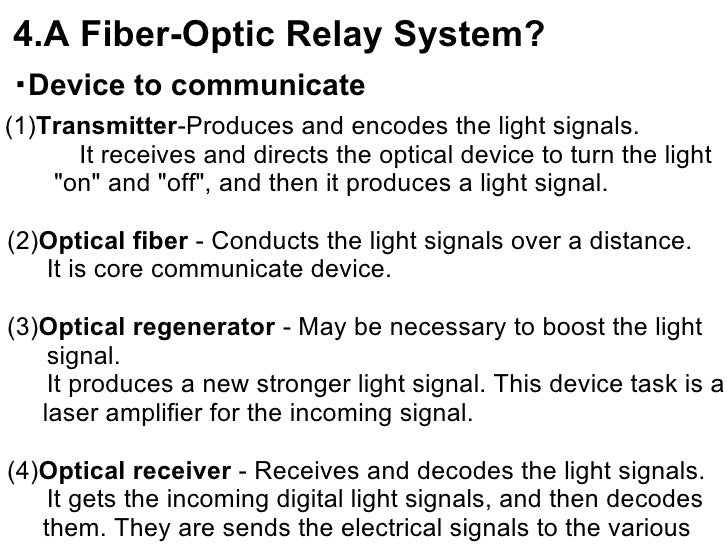 4.A Fiber-Optic Relay System?

・Device to communicate

(1)Transmitter-Produces and encodes the light signals. It receives and directs the optical device to turn the light "on" and "off", and then it produces a light signal.

(2)Optical fiber - Conducts the light signals over a distance. It is core communicate device.

(3)Optical regenerator - May be necessary to boost the light signal. It produces a new stronger light signal. This device task is a laser amplifier for the incoming signal.

(4)Optical receiver - Receives and decodes the light signals. It gets the incoming digital light signals, and then decodes them. They are sends the electrical signals to the various